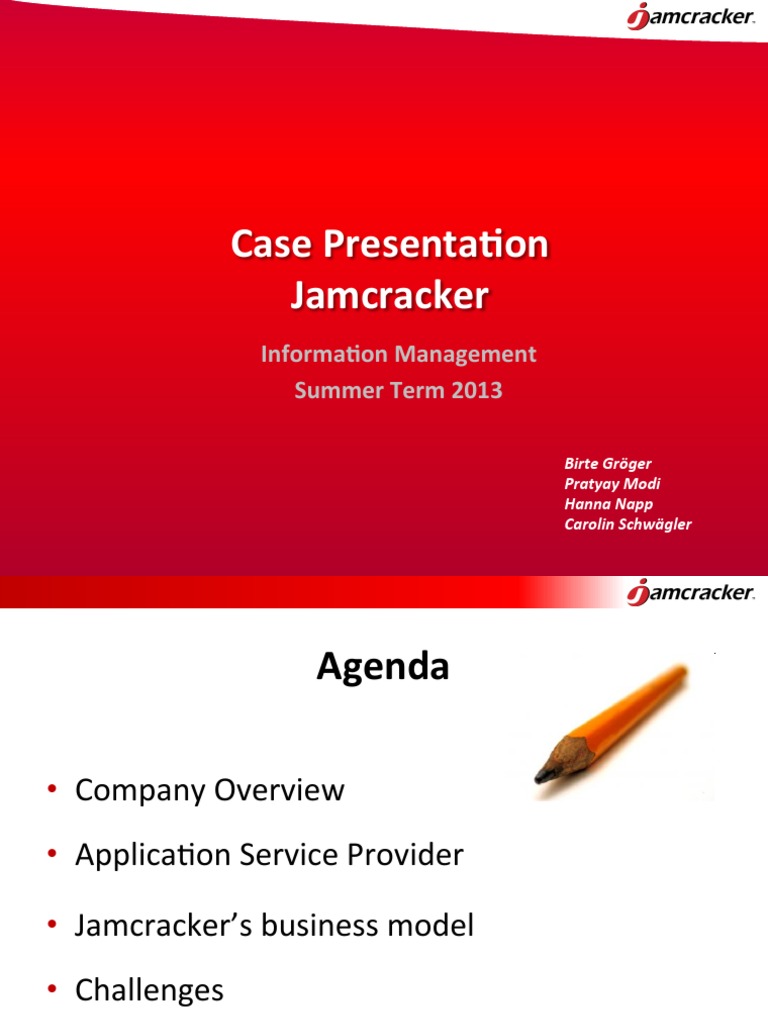 jamcracker.

Case Presentation Jamcracker

Information Management
Summer Term 2013

Birte Gröger
Pratyay Modi
Hanna Napp
Carolin Schwägler

jamcracker.

Agenda

• Company Overview
• Application Service Provider
• Jamcracker's business model
• Challenges